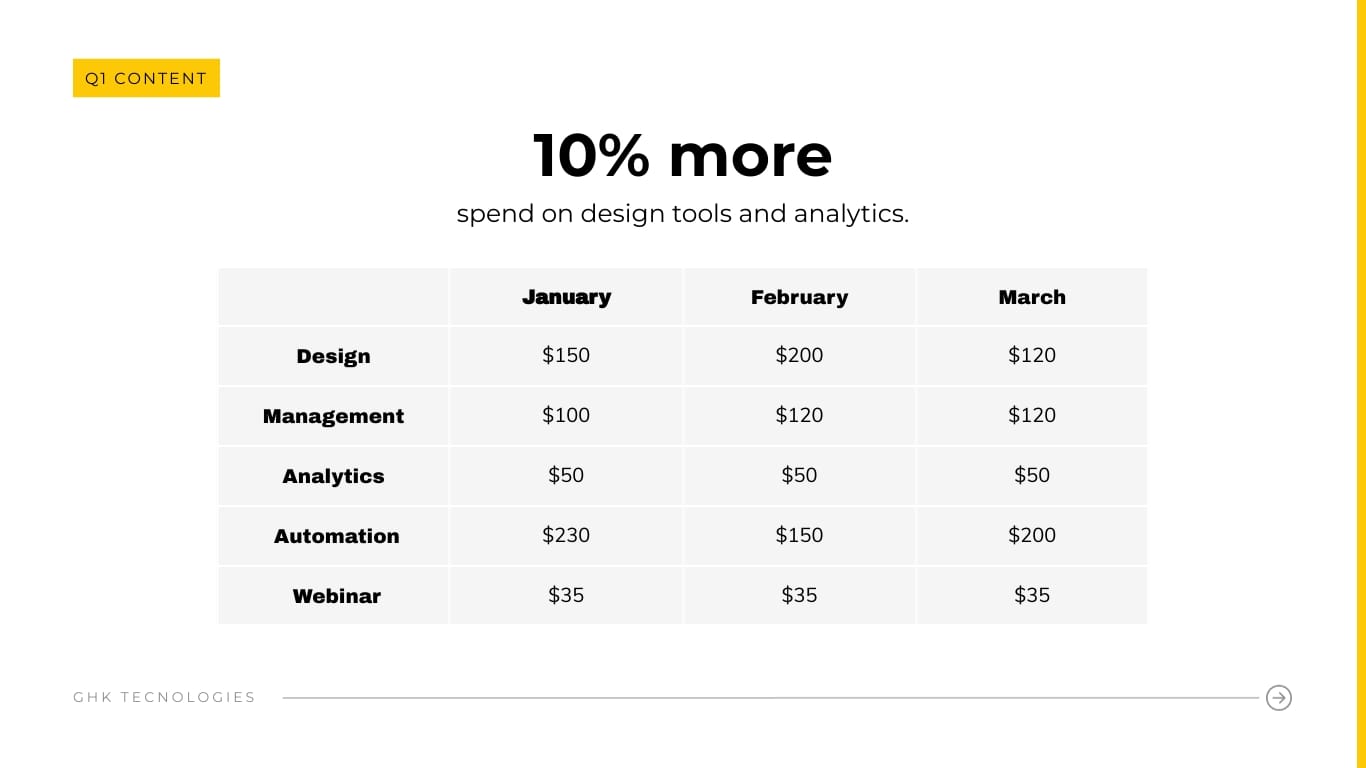 Q1 CONTENT

10% more

spend on design tools and analytics.

| | January | February | March |
|---|---|---|---|
| Design | \$150 | \$200 | \$120 |
| Management | \$100 | \$120 | \$120 |
| Analytics | \$50 | \$50 | \$50 |
| Automation | \$230 | \$150 | \$200 |
| Webinar | \$35 | \$35 | \$35 |

GHK TECNOLOGIES